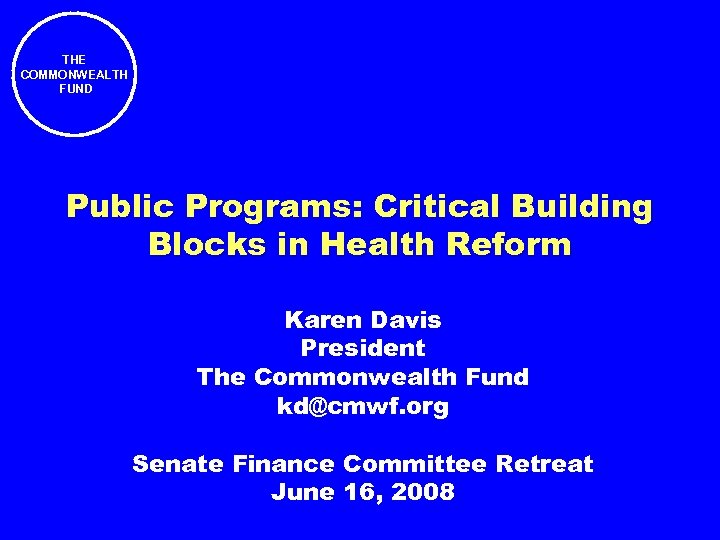 THE
COMMONWEALTH
FUND

Public Programs: Critical Building Blocks in Health Reform

Karen Davis
President
The Commonwealth Fund
kd@cmwf.org

Senate Finance Committee Retreat
June 16, 2008